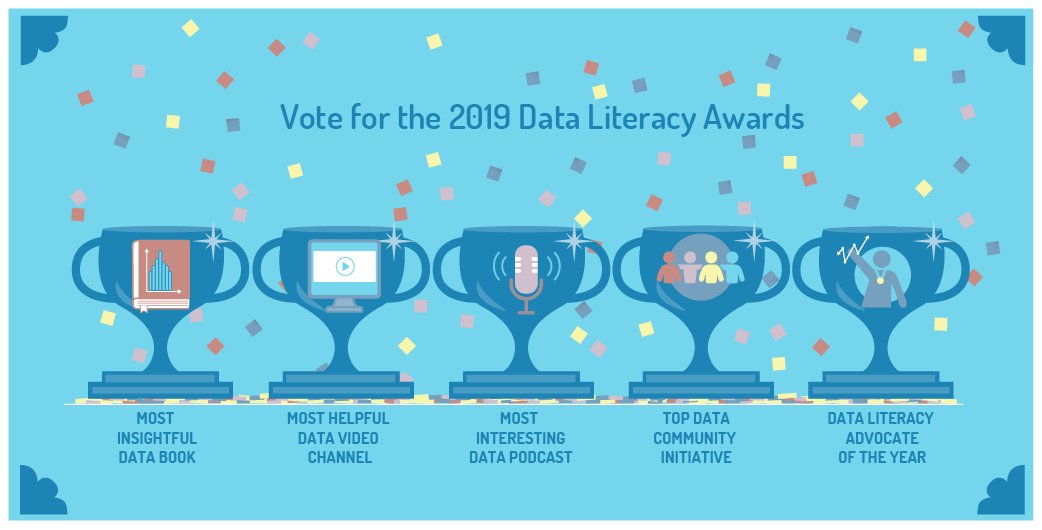 Vote for the 2019 Data Literacy Awards

MOST INSIGHTFUL DATA BOOK

MOST HELPFUL DATA VIDEO CHANNEL

MOST INTERESTING DATA PODCAST

TOP DATA COMMUNITY INITIATIVE

DATA LITERACY ADVOCATE OF THE YEAR